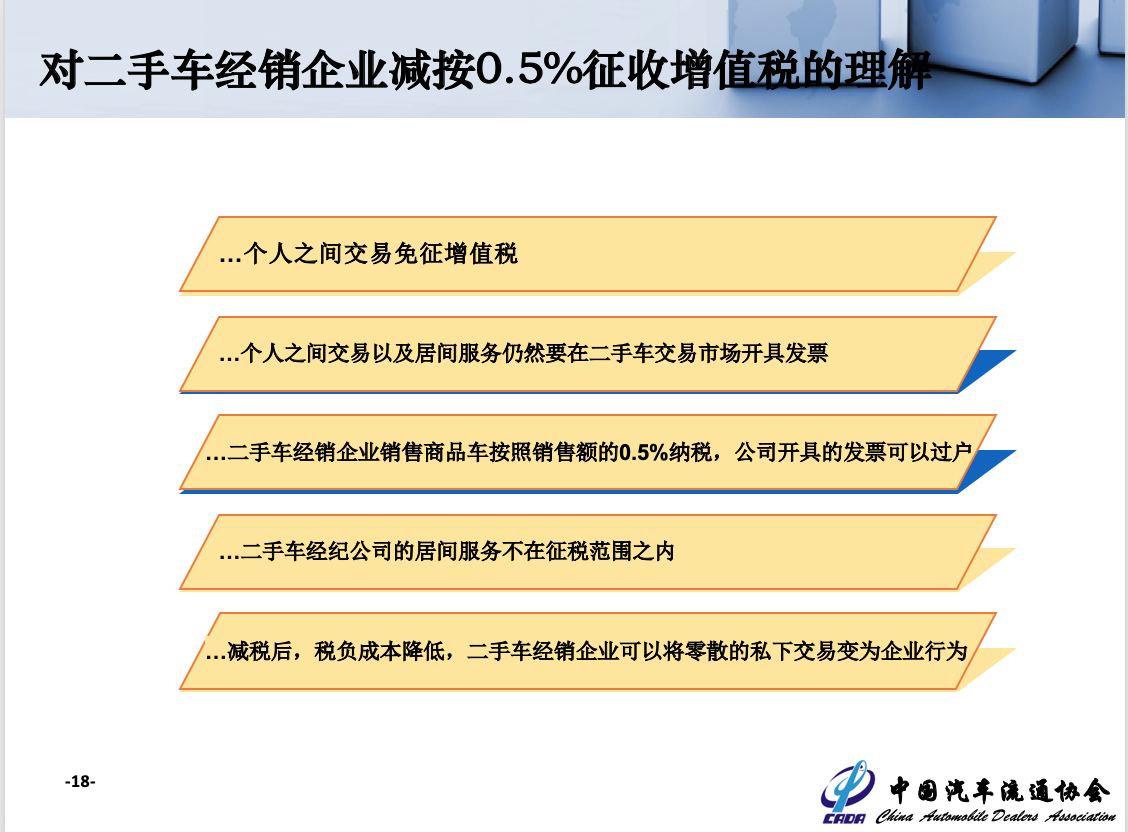 对二手车经销企业减按0.5%征收增值税的理解

…个人之间交易免征增值税

…个人之间交易以及居间服务仍然要在二手车交易市场开具发票

…二手车经销企业销售商品车按照销售额的0.5%纳税，公司开具的发票可以过户

…二手车经纪公司的居间服务不在征税范围之内

…减税后，税负成本降低，二手车经销企业可以将零散的私下交易变为企业行为

-18-

CADA 中国汽车流通协会 China Automobile Dealers Association